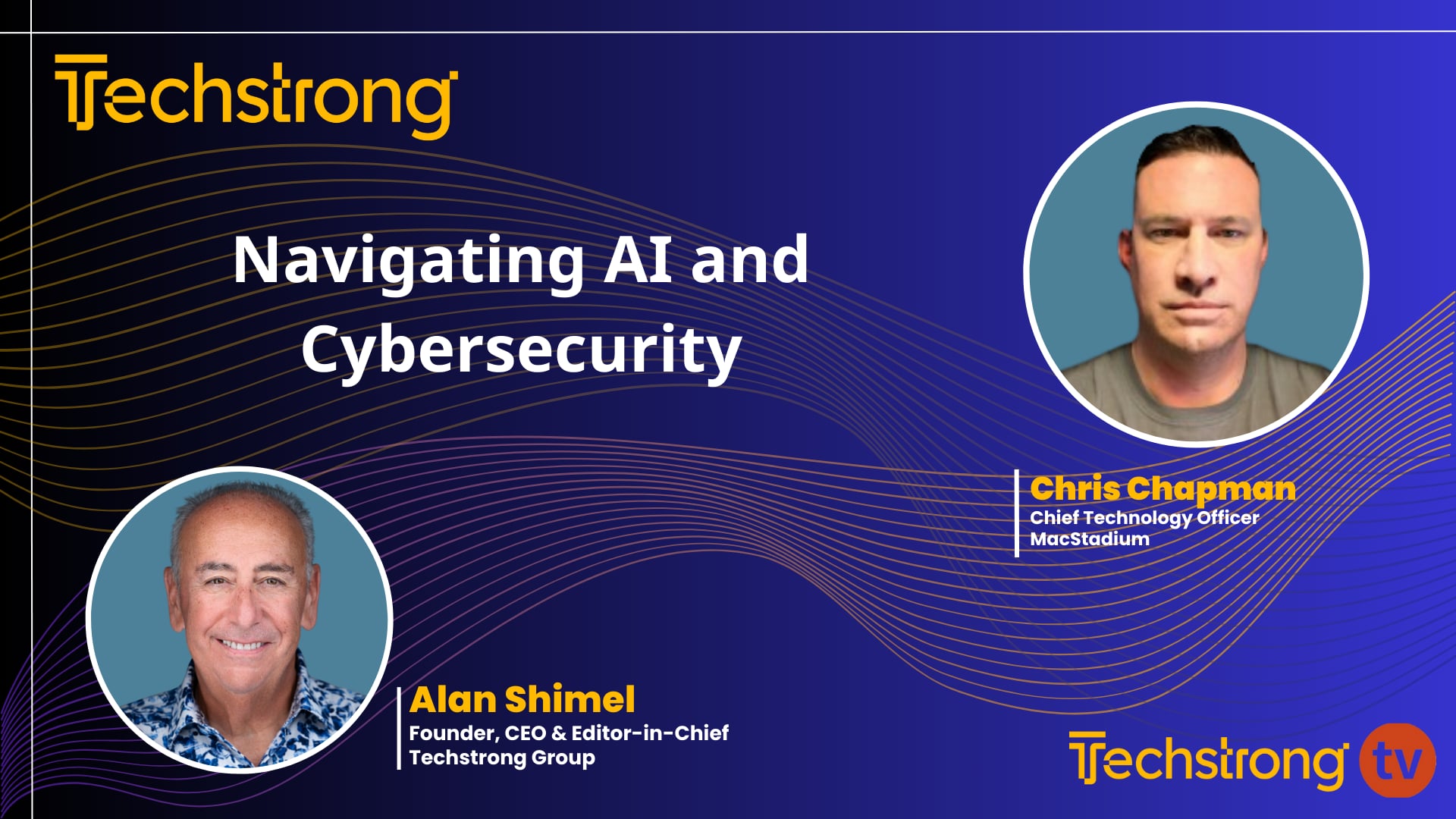 Techstrong

Navigating AI and Cybersecurity

Chris Chapman
Chief Technology Officer
MacStadium

Alan Shimel
Founder, CEO & Editor-in-Chief
Techstrong Group

Techstrong tv